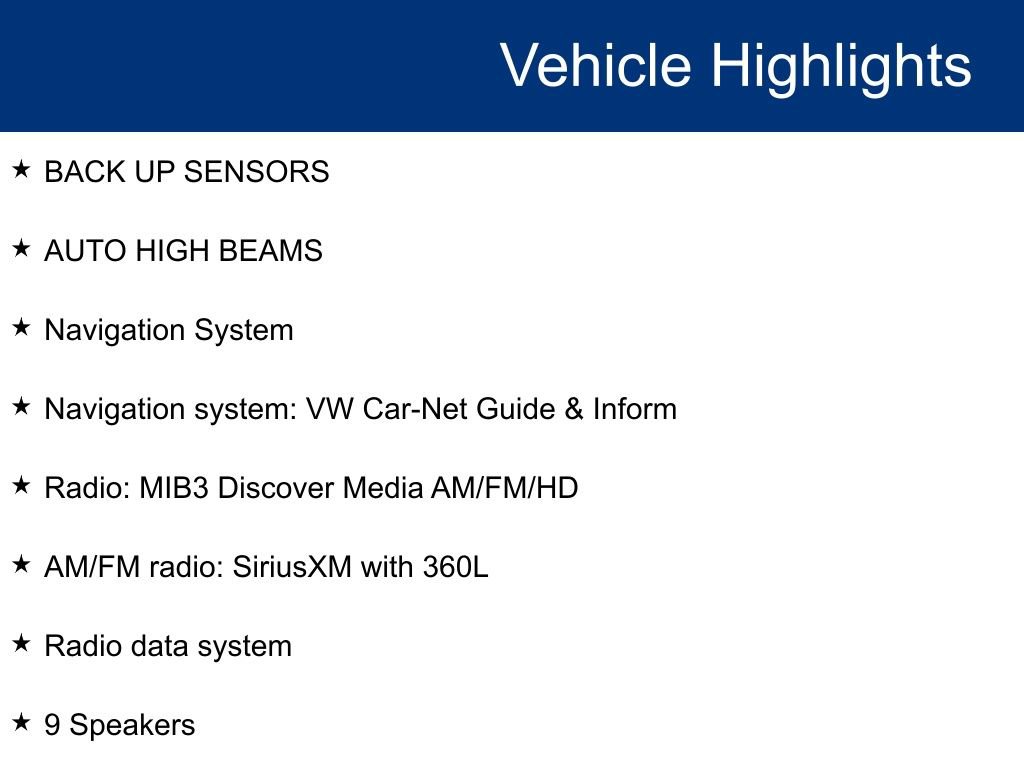 Vehicle Highlights

★ BACK UP SENSORS

★ AUTO HIGH BEAMS

★ Navigation System

★ Navigation system: VW Car-Net Guide & Inform

★ Radio: MIB3 Discover Media AM/FM/HD

★ AM/FM radio: SiriusXM with 360L

★ Radio data system

★ 9 Speakers